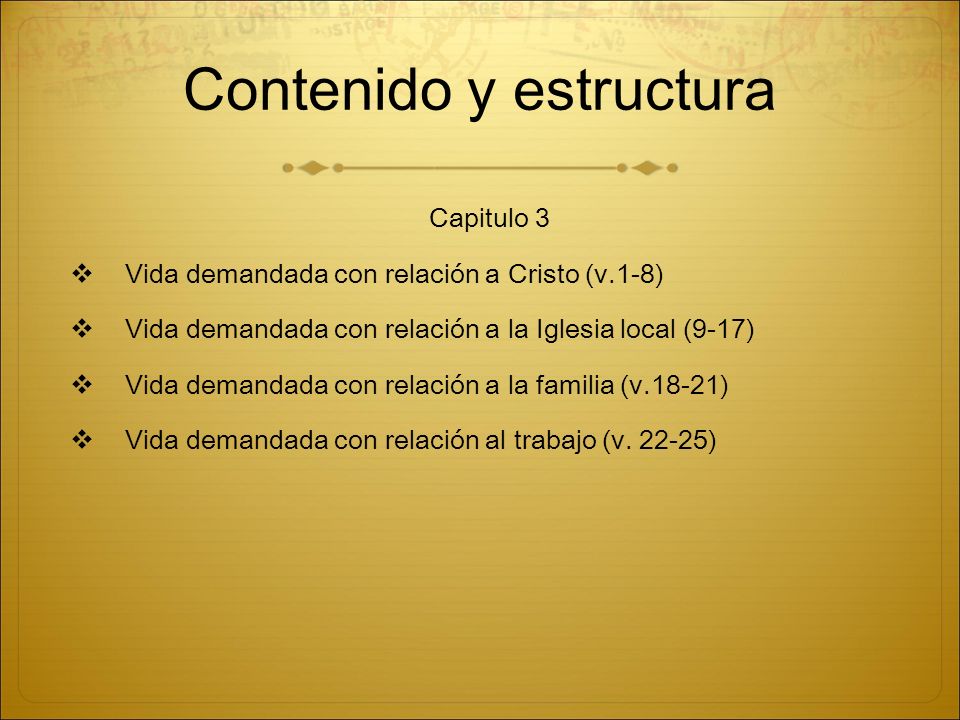 Contenido y estructura

Capitulo 3

❖ Vida demandada con relación a Cristo (v.1-8)

❖ Vida demandada con relación a la Iglesia local (9-17)

❖ Vida demandada con relación a la familia (v.18-21)

❖ Vida demandada con relación al trabajo (v. 22-25)